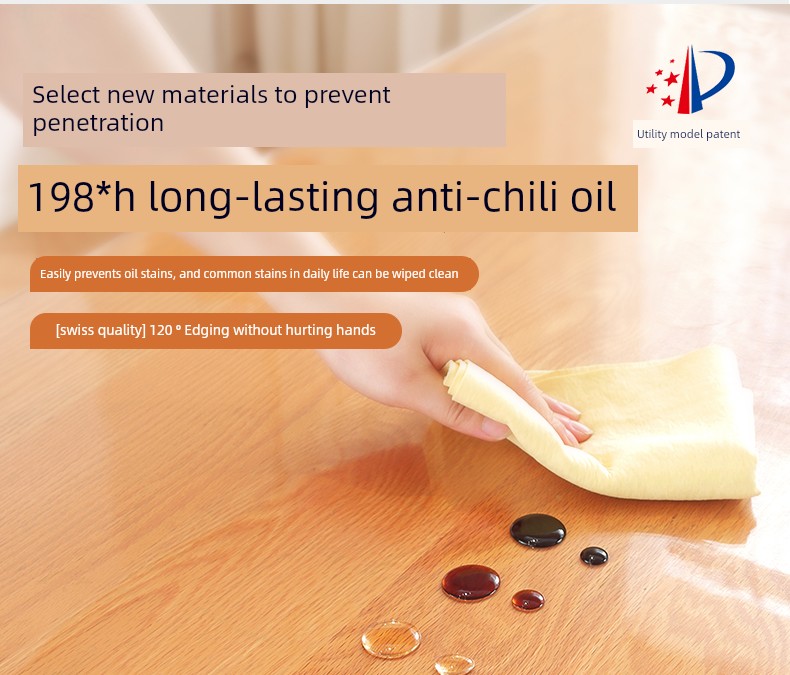 Select new materials to prevent penetration

Utility model patent

198*h long-lasting anti-chili oil

Easily prevents oil stains, and common stains in daily life can be wiped clean

[swiss quality] 120 ° Edging without hurting hands